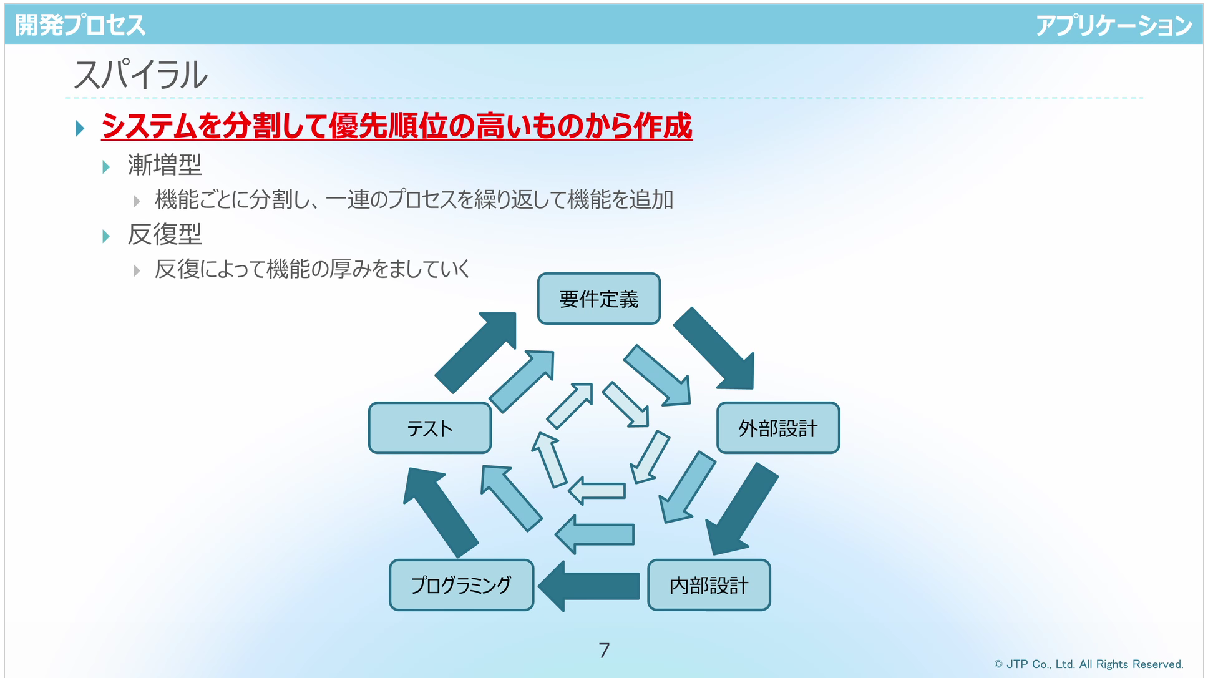 開発プロセス

アプリケーション

スパイラル

システムを分割して優先順位の高いものから作成

漸増型

機能ごとに分割し、一連のプロセスを繰り返して機能を追加

反復型

反復によって機能の厚みをましていく

要件定義

外部設計

内部設計

プログラミング

テスト

7

© JTP Co., Ltd. All Rights Reserved.